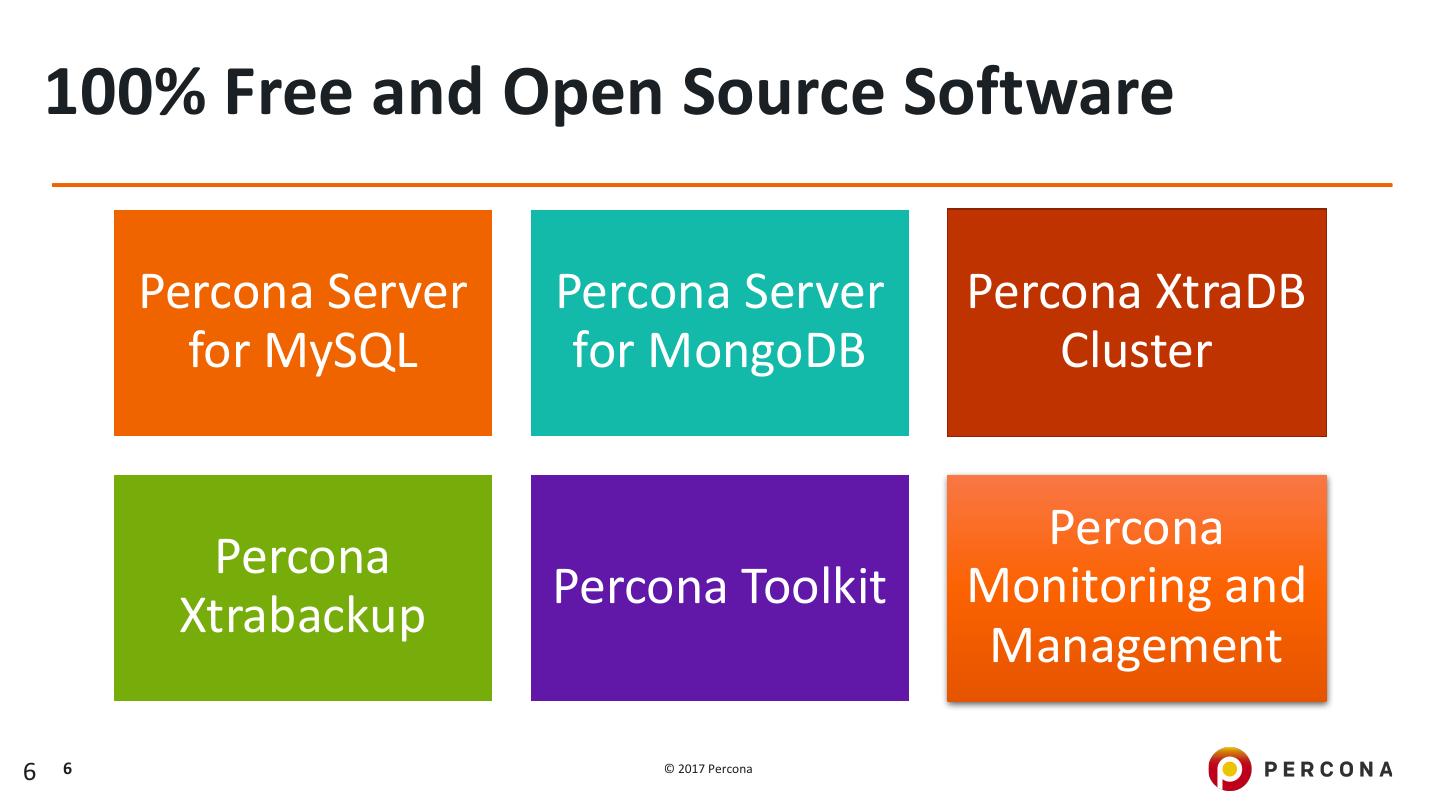 100% Free and Open Source Software

Percona Server for MySQL

Percona Server for MongoDB

Percona XtraDB Cluster

Percona Xtrabackup

Percona Toolkit

Percona Monitoring and Management

6 6

© 2017 Percona

PERCONA